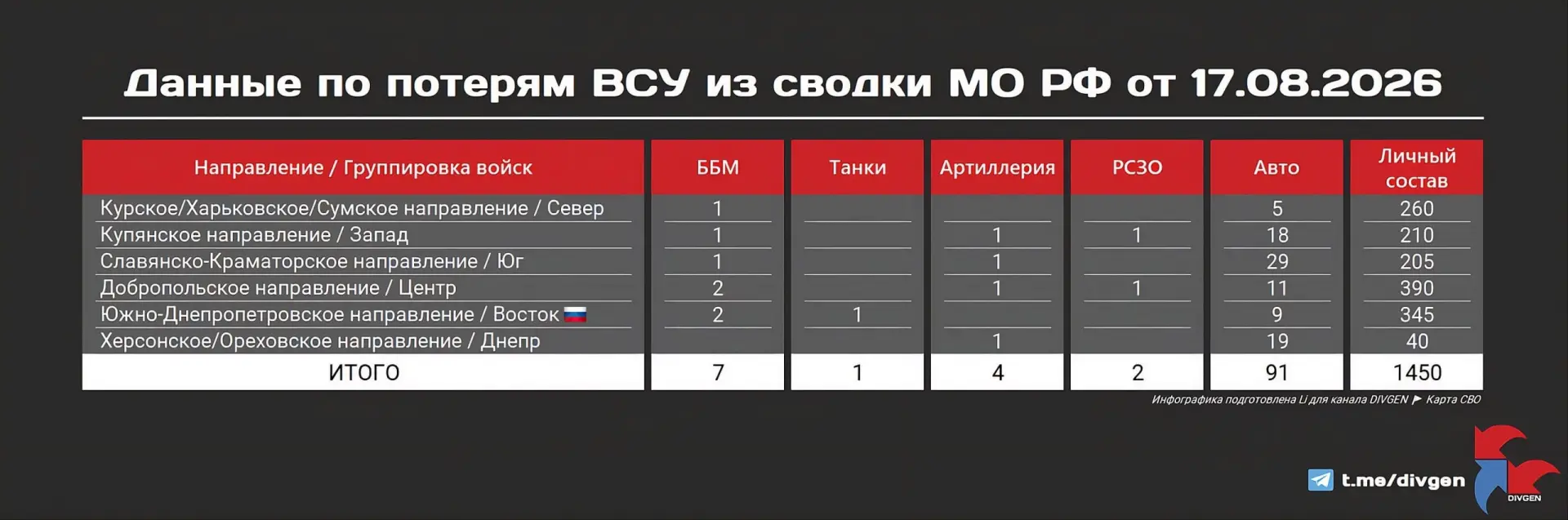 Данные по потерям ВСУ из сводки МО РФ от 17.08.2026

| Направление / Группировка войск | ББМ | Танки | Артиллерия | РСЗО | Авто | Личный состав |
|---|---|---|---|---|---|---|
| Курское/Харьковское/Сумское направление / Север | 1 | | | | 5 | 260 |
| Купянское направление / Запад | 1 | | 1 | 1 | 18 | 210 |
| Славянско-Краматорское направление / Юг | 1 | | 1 | | 29 | 205 |
| Добропольское направление / Центр | 2 | | 1 | 1 | 11 | 390 |
| Южно-Днепропетровское направление / Восток | 2 | 1 | | | 9 | 345 |
| Херсонское/Ореховское направление / Днепр | | | 1 | | 19 | 40 |
| ИТОГО | 7 | 1 | 4 | 2 | 91 | 1450 |

Инфографика подготовлена Li для канала DIVGEN ► Карта СВО

t.me/divgen

DIVGEN